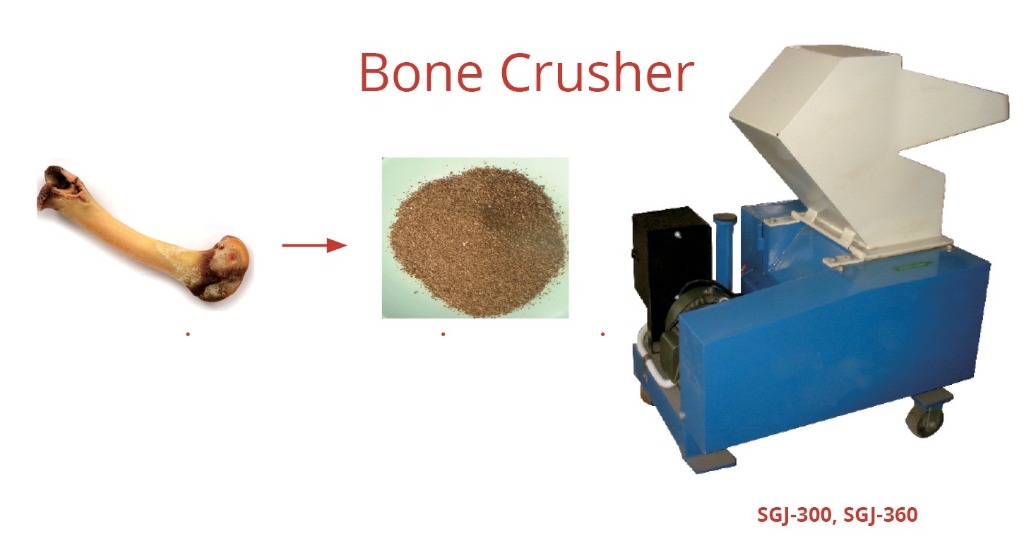 Bone Crusher

SGJ-300, SGJ-360